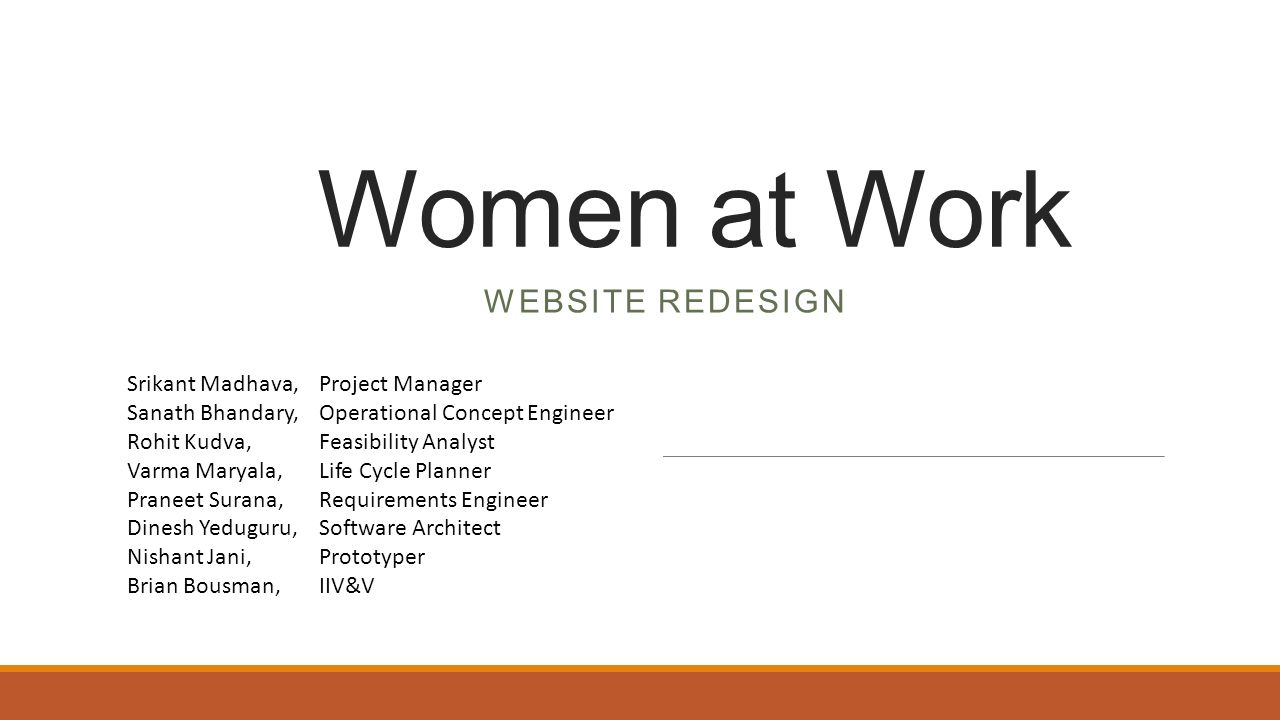 Women at Work

WEBSITE REDESIGN

Srikant Madhava, Project Manager
Sanath Bhandary, Operational Concept Engineer
Rohit Kudva, Feasibility Analyst
Varma Maryala, Life Cycle Planner
Praneet Surana, Requirements Engineer
Dinesh Yeduguru, Software Architect
Nishant Jani, Prototyper
Brian Bousman, IIV&V